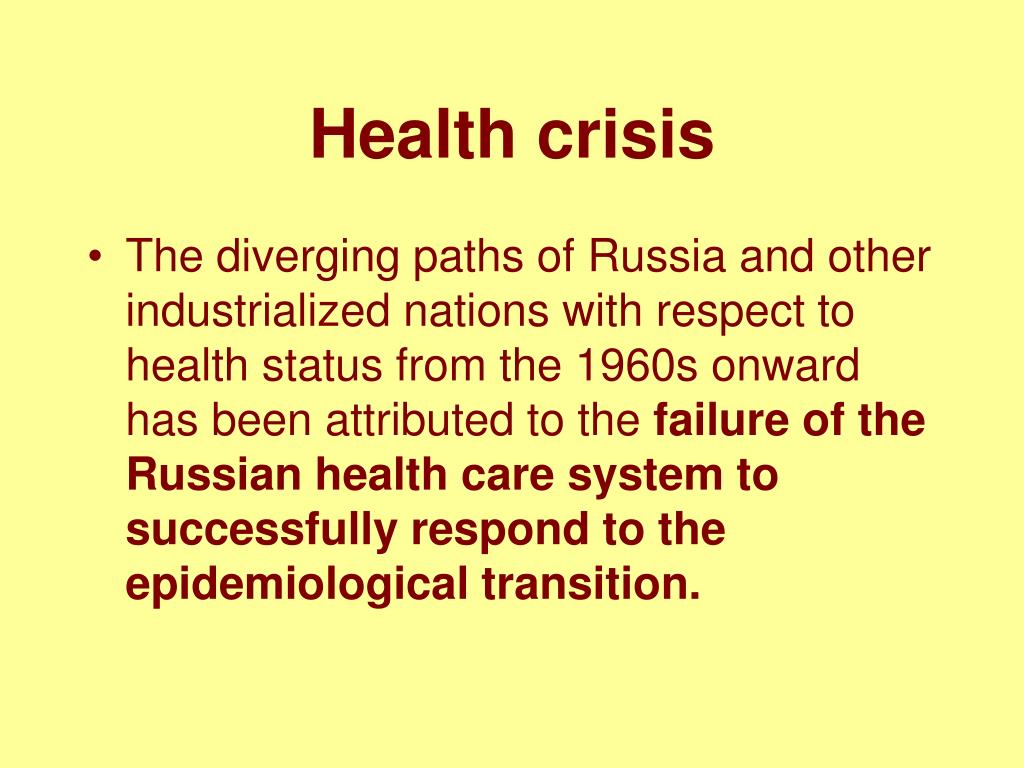 Health crisis

• The diverging paths of Russia and other industrialized nations with respect to health status from the 1960s onward has been attributed to the failure of the Russian health care system to successfully respond to the epidemiological transition.